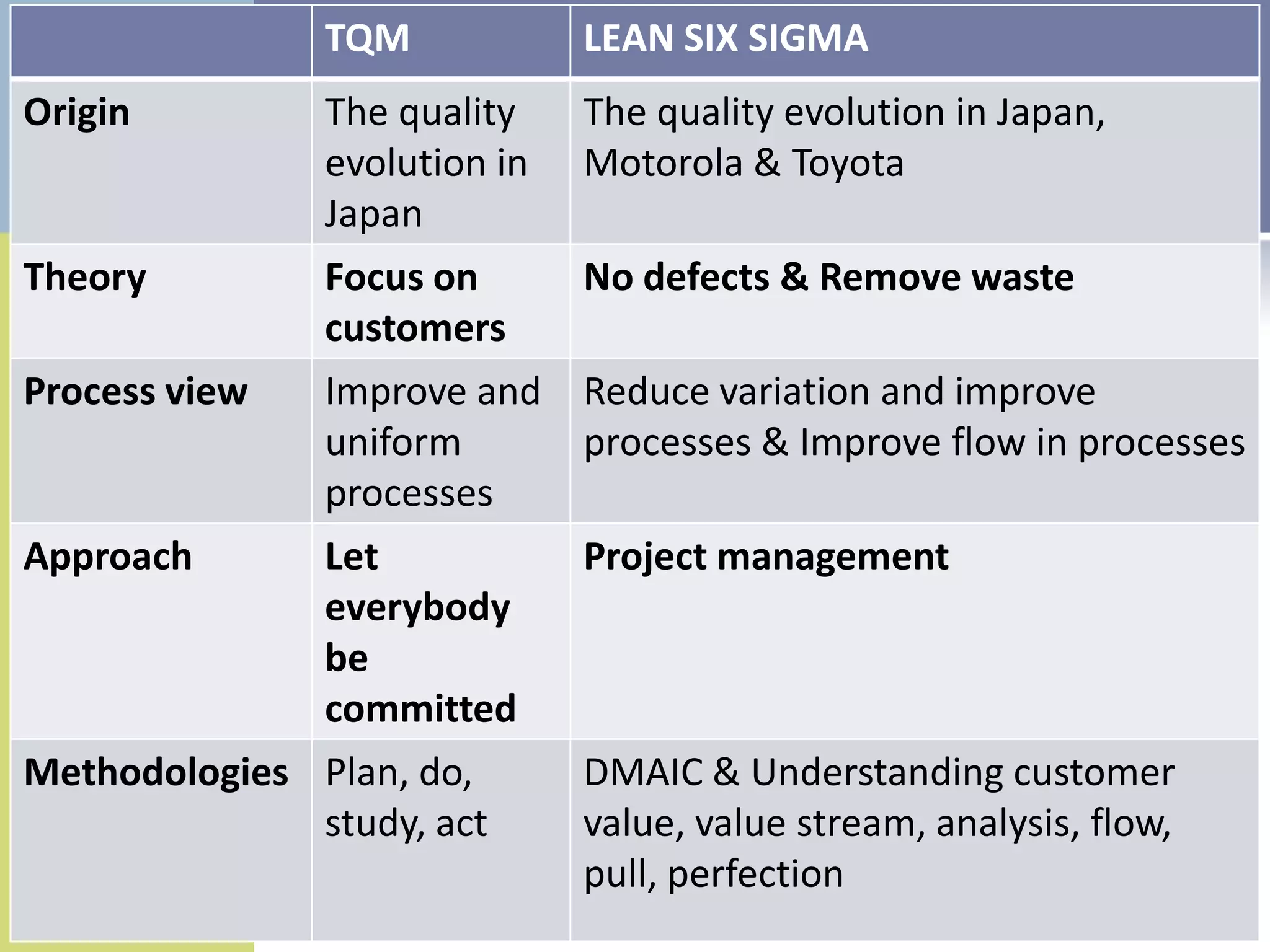 | | TQM | LEAN SIX SIGMA |
|---|---|---|
| Origin | The quality evolution in Japan | The quality evolution in Japan, Motorola & Toyota |
| Theory | Focus on customers | No defects & Remove waste |
| Process view | Improve and uniform processes | Reduce variation and improve processes & Improve flow in processes |
| Approach | Let everybody be committed | Project management |
| Methodologies | Plan, do, study, act | DMAIC & Understanding customer value, value stream, analysis, flow, pull, perfection |